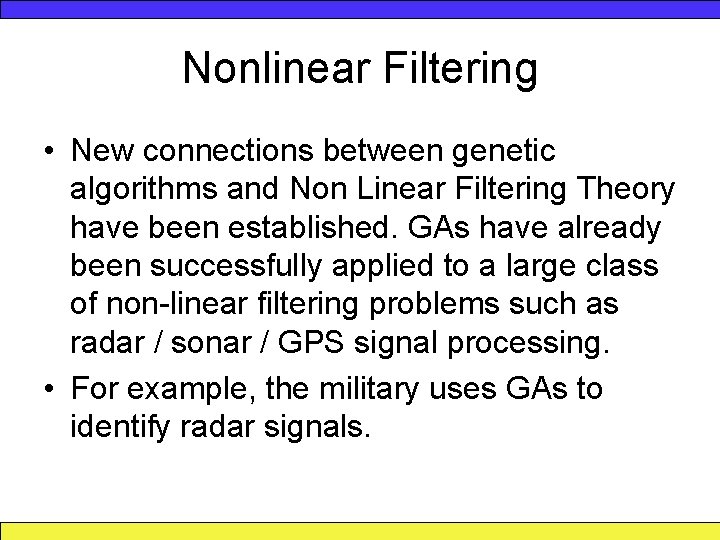 Nonlinear Filtering

• New connections between genetic algorithms and Non Linear Filtering Theory have been established. GAs have already been successfully applied to a large class of non-linear filtering problems such as radar / sonar / GPS signal processing.

• For example, the military uses GAs to identify radar signals.